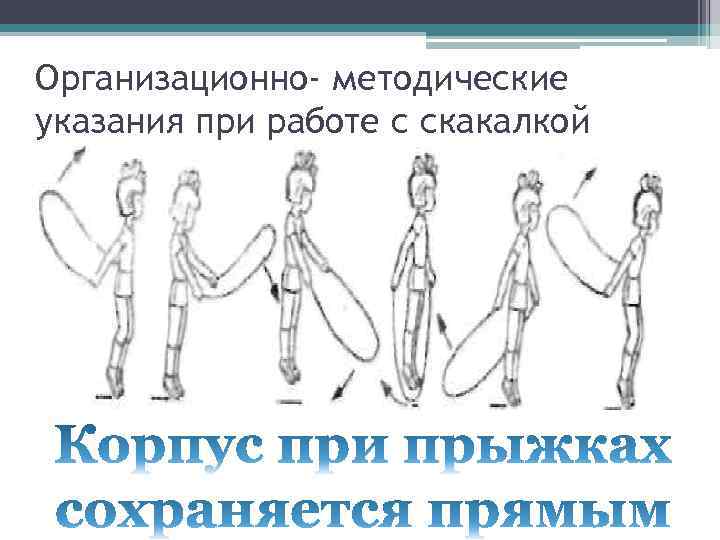 Организационно- методические указания при работе с скакалкой

Корпус при прыжках сохраняется прямым